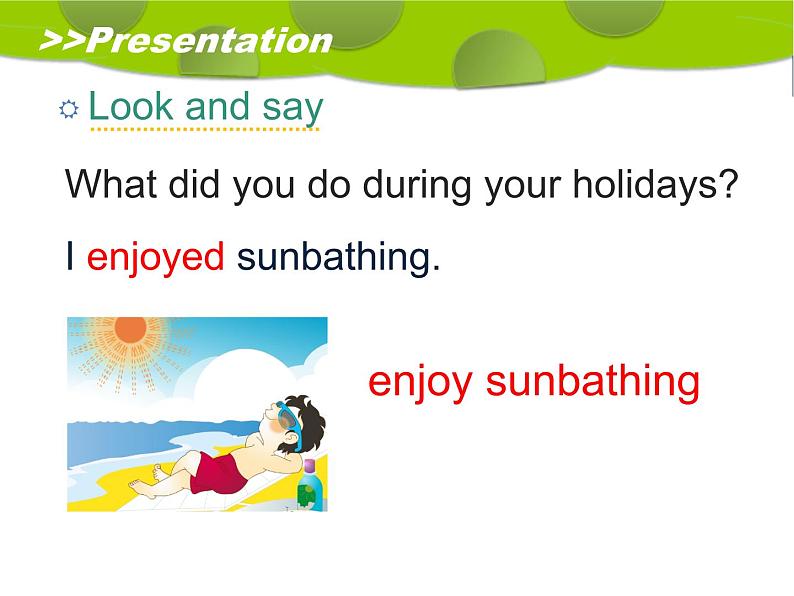 >>Presentation

Look and say

What did you do during your holidays?

I enjoyed sunbathing.

enjoy sunbathing